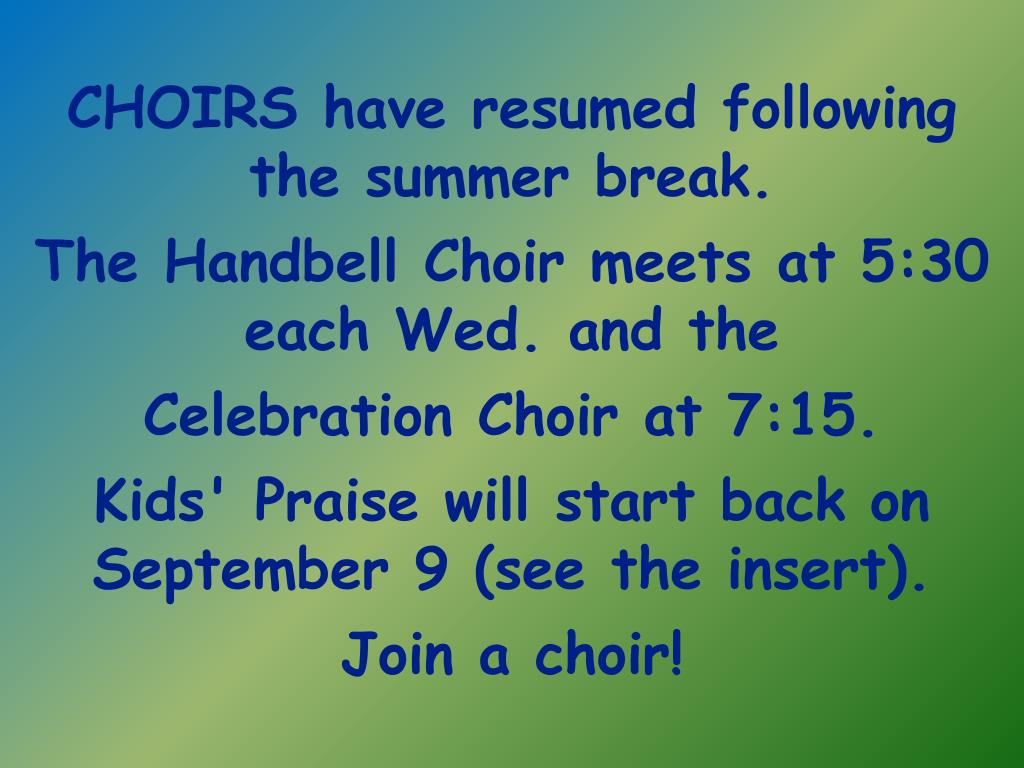 CHOIRS have resumed following the summer break.

The Handbell Choir meets at 5:30 each Wed. and the

Celebration Choir at 7:15.

Kids' Praise will start back on September 9 (see the insert).

Join a choir!